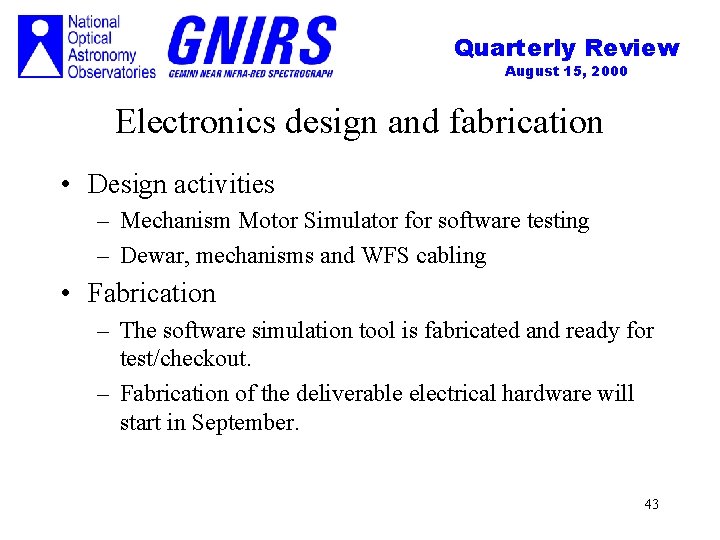 National Optical Astronomy Observatories

GNIRS
GEMINI NEAR INFRA-RED SPECTROGRAPH

Quarterly Review
August 15, 2000

Electronics design and fabrication

• Design activities
– Mechanism Motor Simulator for software testing
– Dewar, mechanisms and WFS cabling
• Fabrication
– The software simulation tool is fabricated and ready for test/checkout.
– Fabrication of the deliverable electrical hardware will start in September.

43